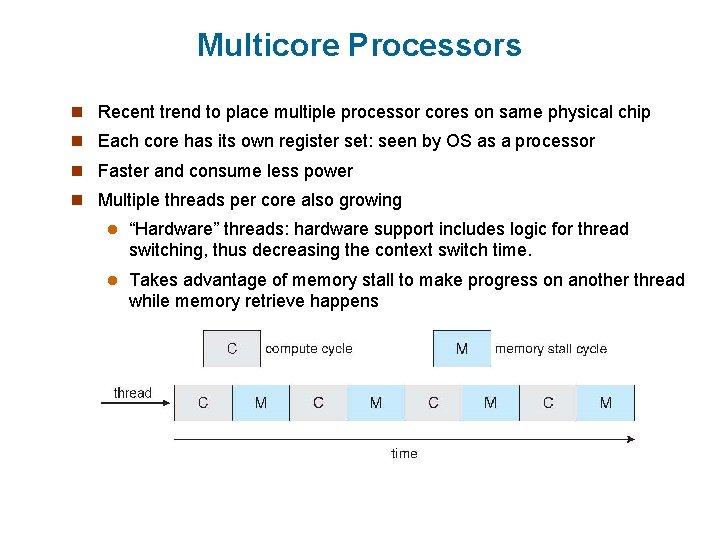 Multicore Processors

Recent trend to place multiple processor cores on same physical chip

Each core has its own register set: seen by OS as a processor

Faster and consume less power

Multiple threads per core also growing

“Hardware” threads: hardware support includes logic for thread switching, thus decreasing the context switch time.

Takes advantage of memory stall to make progress on another thread while memory retrieve happens

C compute cycle

M memory stall cycle

thread

C M C M C M C M

time